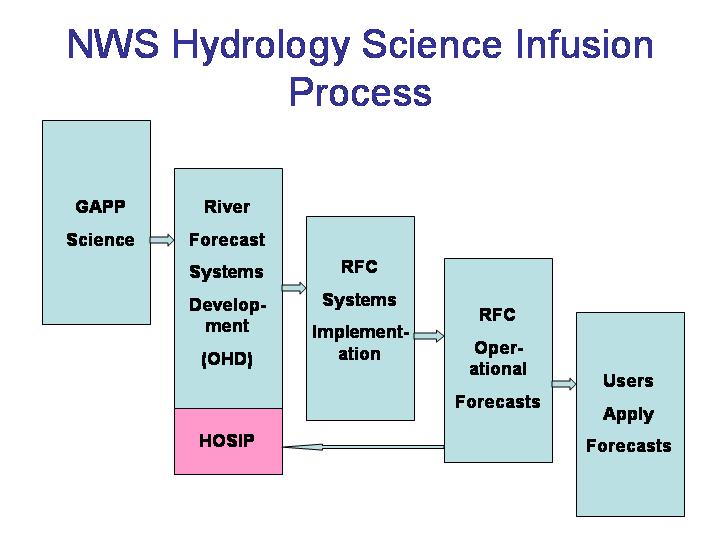 NWS Hydrology Science Infusion Process

GAPP Science

River Forecast Systems Development (OHD)

HOSIP

RFC Systems Implementation

RFC Operational Forecasts

Users Apply Forecasts